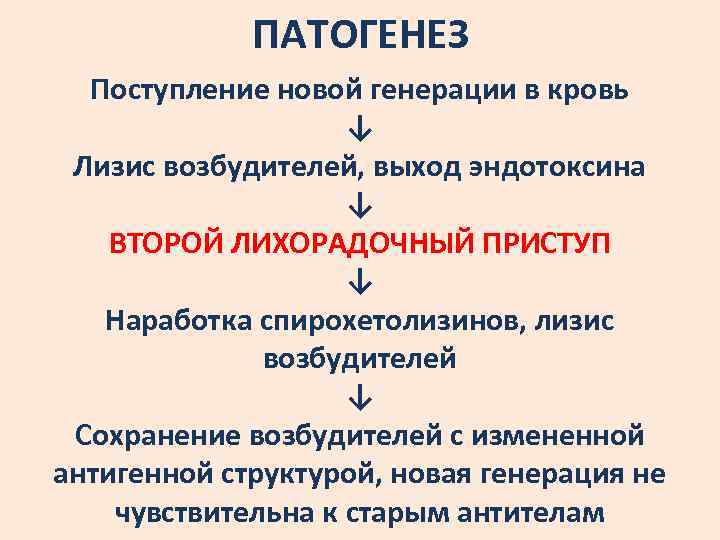 ПАТОГЕНЕЗ

Поступление новой генерации в кровь

↓

Лизис возбудителей, выход эндотоксина

↓

ВТОРОЙ ЛИХОРАДОЧНЫЙ ПРИСТУП

↓

Наработка спирохетолизинов, лизис возбудителей

↓

Сохранение возбудителей с измененной антигенной структурой, новая генерация не чувствительна к старым антителам